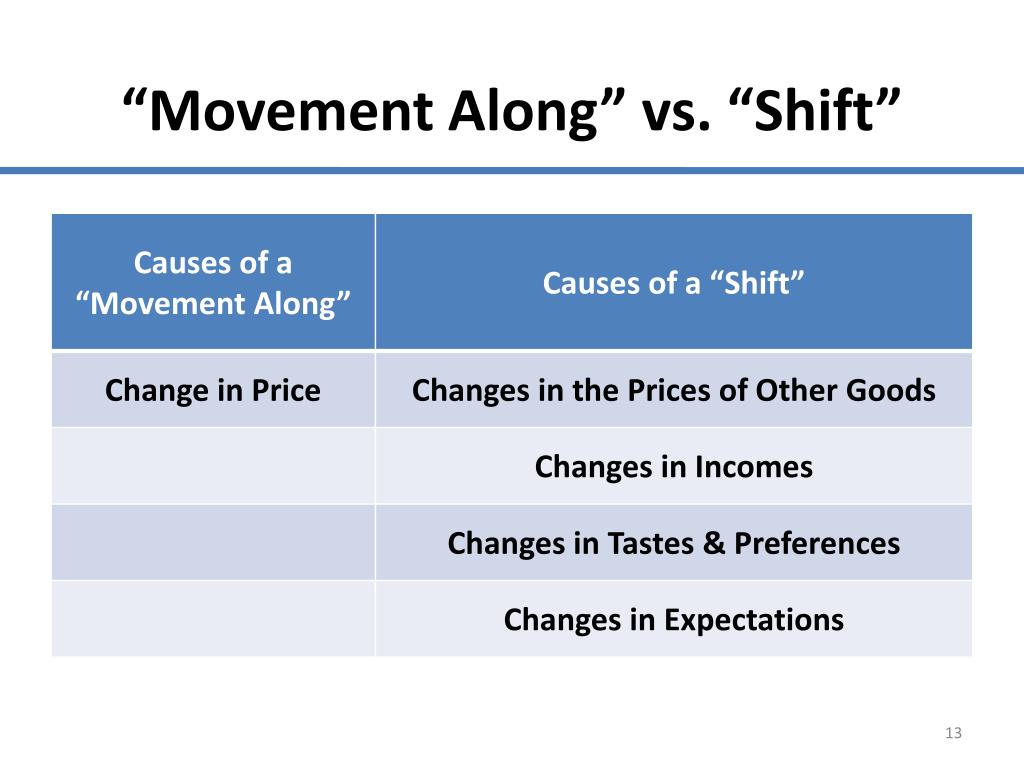 “Movement Along” vs. “Shift”

| Causes of a “Movement Along” | Causes of a “Shift” |
|---|---|
| Change in Price | Changes in the Prices of Other Goods |
| | Changes in Incomes |
| | Changes in Tastes & Preferences |
| | Changes in Expectations |

13